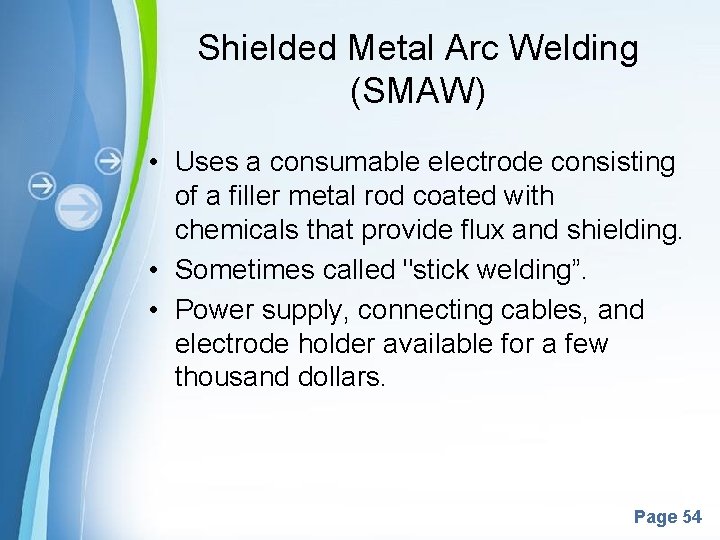 Shielded Metal Arc Welding (SMAW)

• Uses a consumable electrode consisting of a filler metal rod coated with chemicals that provide flux and shielding.

• Sometimes called "stick welding”.

• Power supply, connecting cables, and electrode holder available for a few thousand dollars.

Page 54